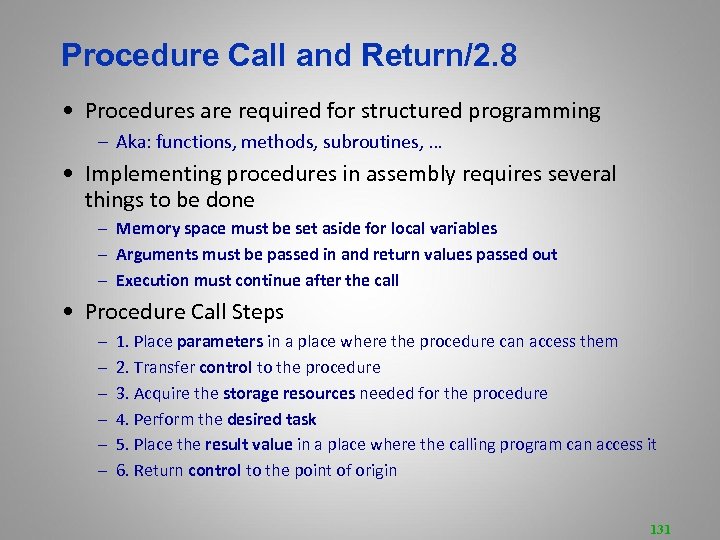 Procedure Call and Return/2.8

• Procedures are required for structured programming

– Aka: functions, methods, subroutines, …

• Implementing procedures in assembly requires several things to be done

– Memory space must be set aside for local variables

– Arguments must be passed in and return values passed out

– Execution must continue after the call

• Procedure Call Steps

– 1. Place parameters in a place where the procedure can access them

– 2. Transfer control to the procedure

– 3. Acquire the storage resources needed for the procedure

– 4. Perform the desired task

– 5. Place the result value in a place where the calling program can access it

– 6. Return control to the point of origin

131